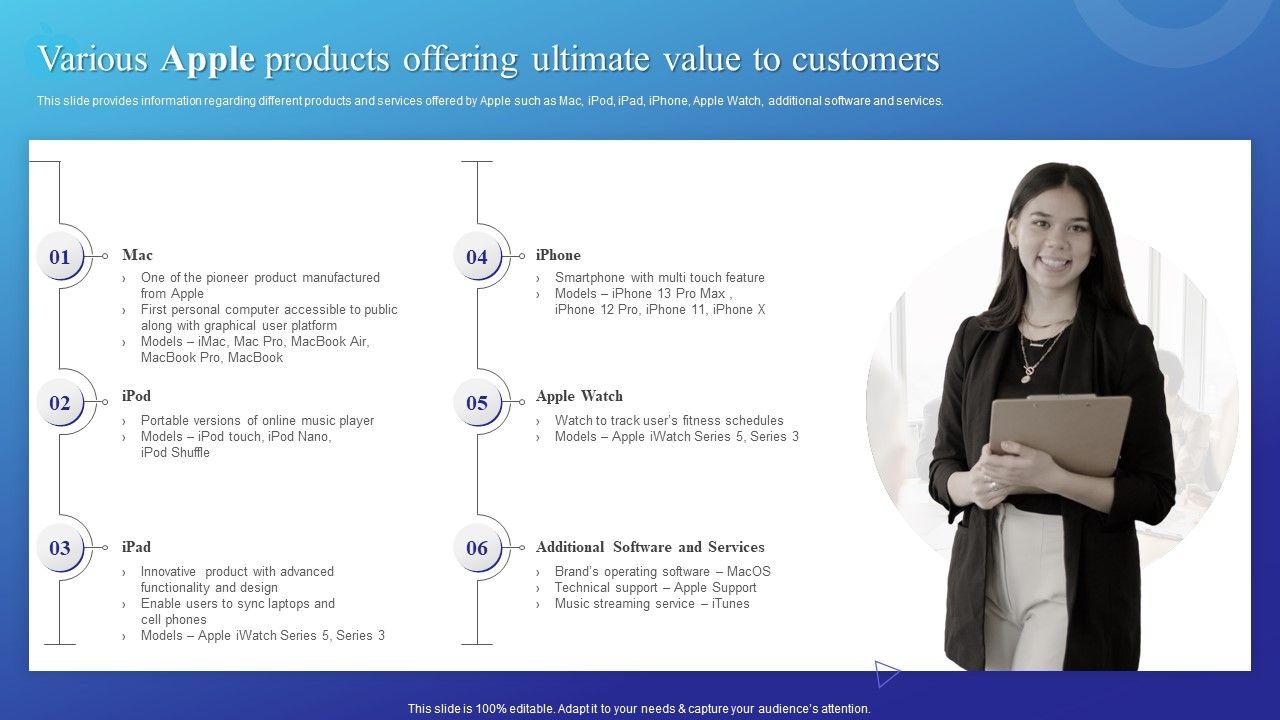 Various Apple products offering ultimate value to customers

This slide provides information regarding different products and services offered by Apple such as Mac, iPod, iPad, iPhone, Apple Watch, additional software and services.

01

Mac

› One of the pioneer product manufactured from Apple
› First personal computer accessible to public along with graphical user platform
› Models – iMac, Mac Pro, MacBook Air, MacBook Pro, MacBook

02

iPod

› Portable versions of online music player
› Models – iPod touch, iPod Nano, iPod Shuffle

03

iPad

› Innovative product with advanced functionality and design
› Enable users to sync laptops and cell phones
› Models – Apple iWatch Series 5, Series 3

04

iPhone

› Smartphone with multi touch feature
› Models – iPhone 13 Pro Max , iPhone 12 Pro, iPhone 11, iPhone X

05

Apple Watch

› Watch to track user's fitness schedules
› Models – Apple iWatch Series 5, Series 3

06

Additional Software and Services

› Brand's operating software – MacOS
› Technical support – Apple Support
› Music streaming service – iTunes

This slide is 100% editable. Adapt it to your needs & capture your audience's attention.